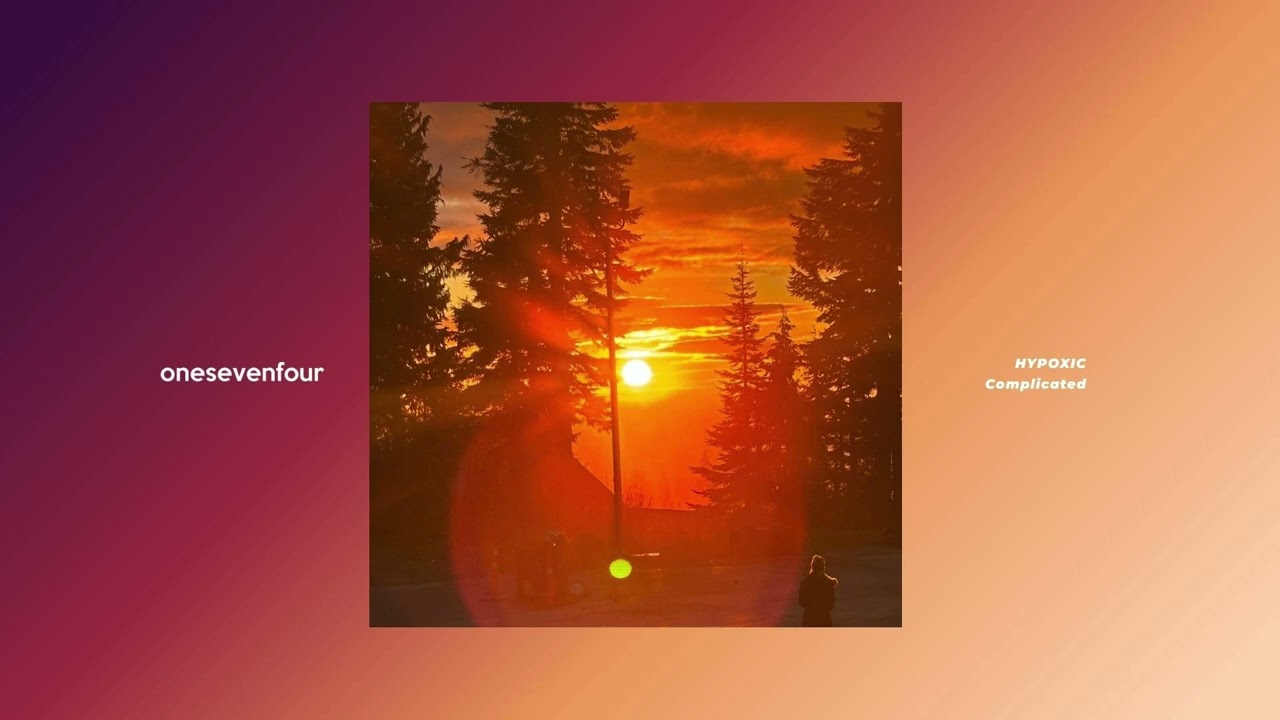 onesevenfour

HYPOXIC
Complicated